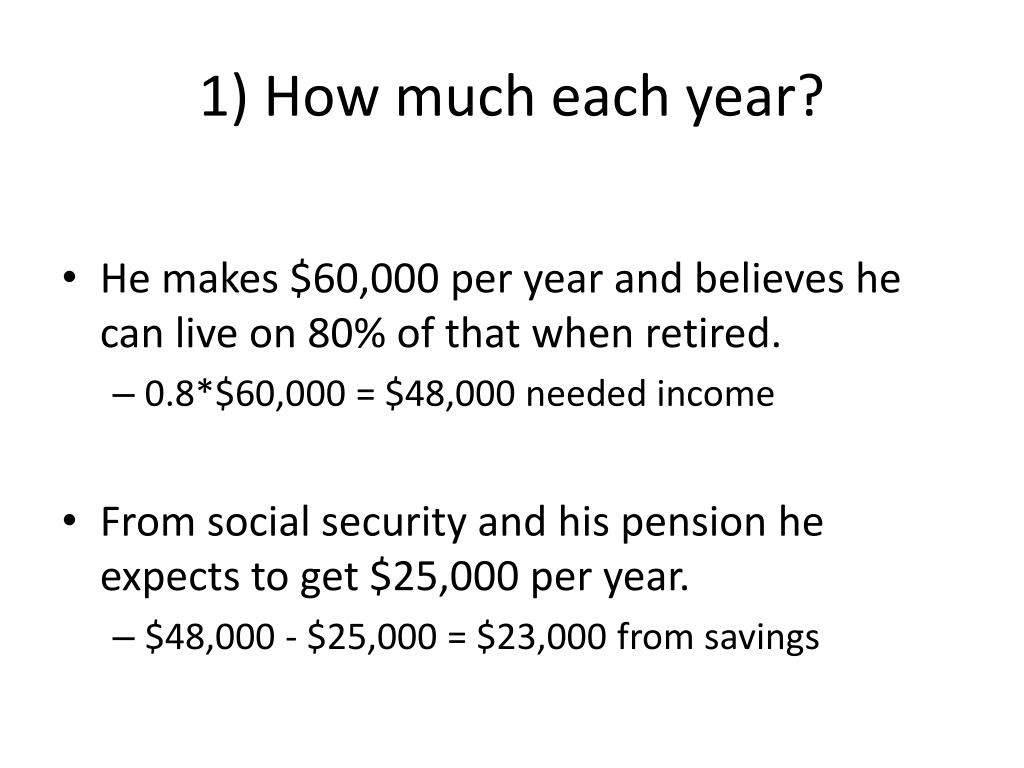 1) How much each year?

• He makes \$60,000 per year and believes he can live on 80% of that when retired.
– 0.8*\$60,000 = \$48,000 needed income

• From social security and his pension he expects to get \$25,000 per year.
– \$48,000 - \$25,000 = \$23,000 from savings